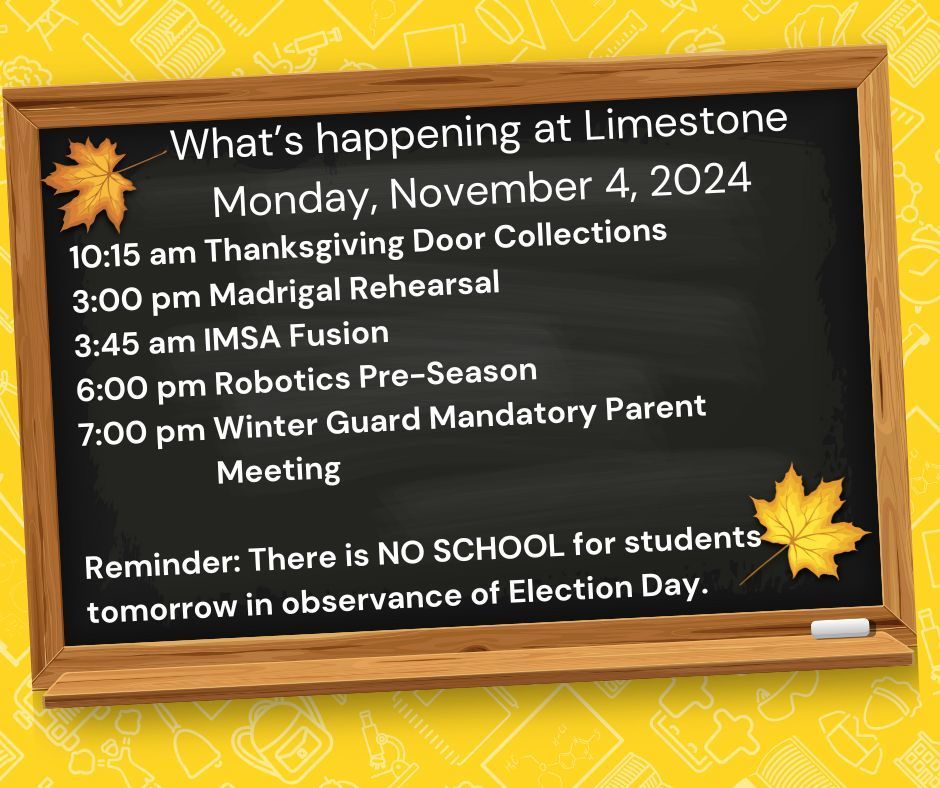 What's happening at Limestone
Monday, November 4, 2024

10:15 am Thanksgiving Door Collections
3:00 pm Madrigal Rehearsal
3:45 am IMSA Fusion
6:00 pm Robotics Pre-Season
7:00 pm Winter Guard Mandatory Parent Meeting

Reminder: There is NO SCHOOL for students tomorrow in observance of Election Day.